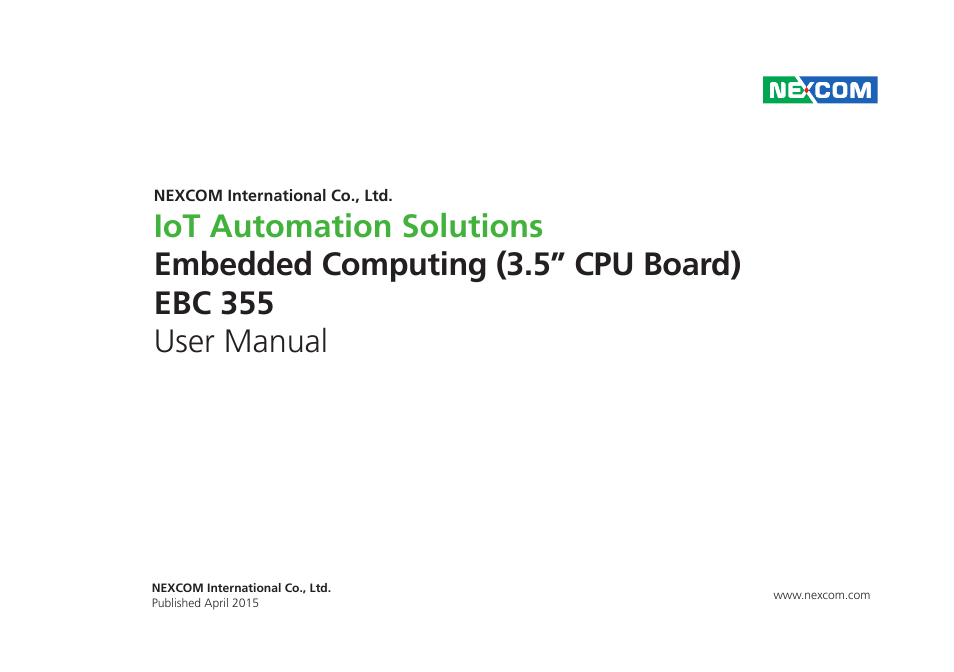 NEXCOM

NEXCOM International Co., Ltd.

IoT Automation Solutions
Embedded Computing (3.5” CPU Board)
EBC 355
User Manual

NEXCOM International Co., Ltd.
Published April 2015

www.nexcom.com